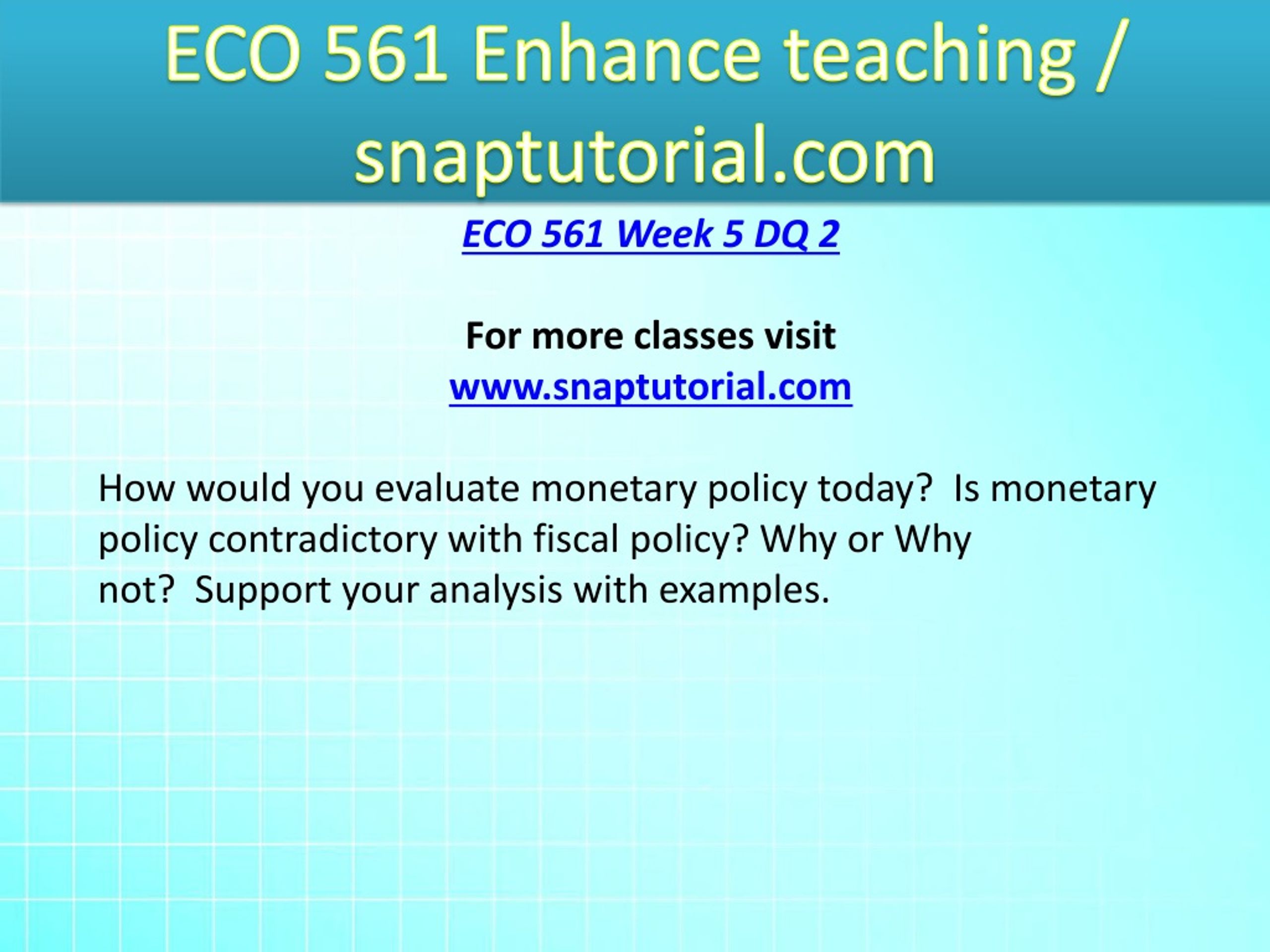 ECO 561 Enhance teaching / snaptutorial.com

ECO 561 Week 5 DQ 2

For more classes visit
www.snaptutorial.com

How would you evaluate monetary policy today?  Is monetary policy contradictory with fiscal policy? Why or Why not?  Support your analysis with examples.